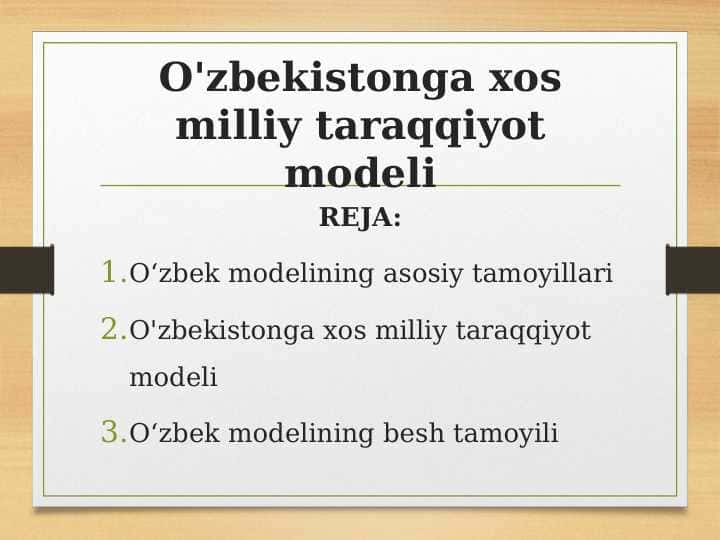 O'zbekistonga xos milliy taraqqiyot modeli

REJA:

1. O‘zbek modelining asosiy tamoyillari
2. O'zbekistonga xos milliy taraqqiyot modeli
3. O‘zbek modelining besh tamoyili